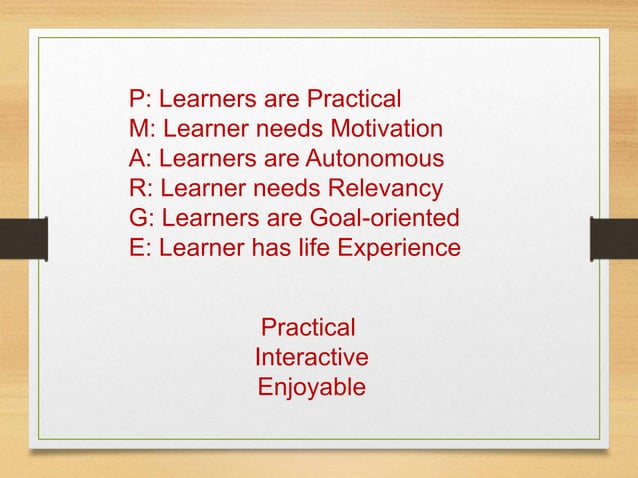 P: Learners are Practical
M: Learner needs Motivation
A: Learners are Autonomous
R: Learner needs Relevancy
G: Learners are Goal-oriented
E: Learner has life Experience

Practical
Interactive
Enjoyable